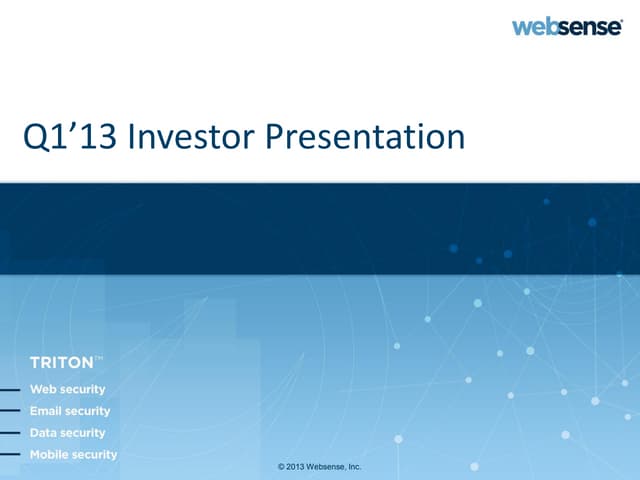 websense®

Q1’13 Investor Presentation

TRITON™

Web security

Email security

Data security

Mobile security

© 2013 Websense, Inc.